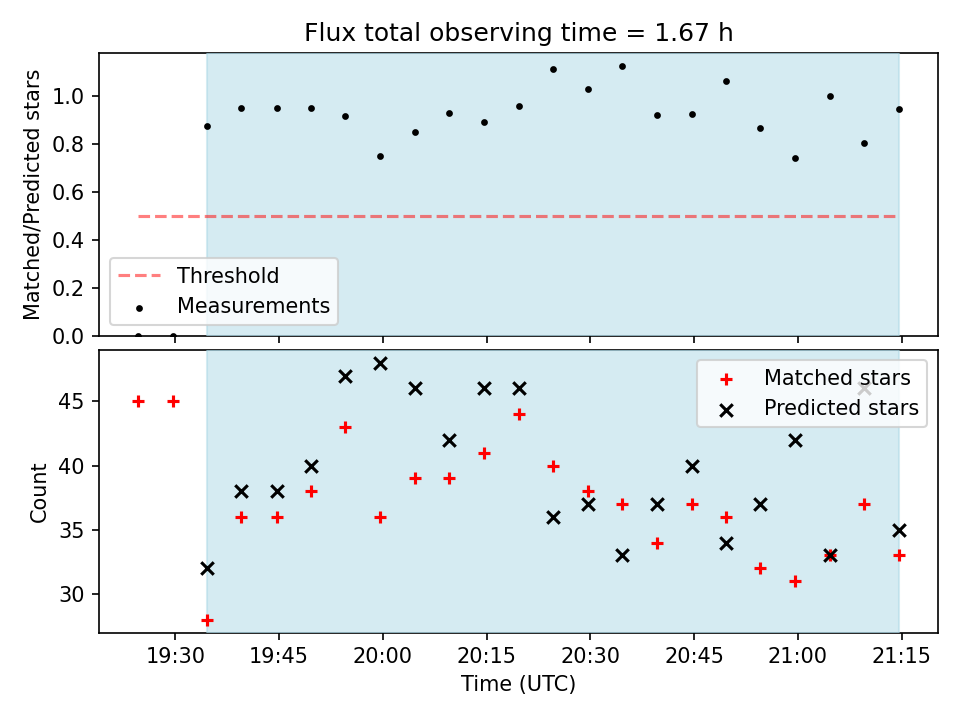 Flux total observing time = 1.67 h

Matched/Predicted stars

1.0
0.8
0.6
0.4
0.2
0.0

Threshold
Measurements

Count

45
40
35
30

Matched stars
Predicted stars

19:30
19:45
20:00
20:15
20:30
20:45
21:00
21:15

Time (UTC)